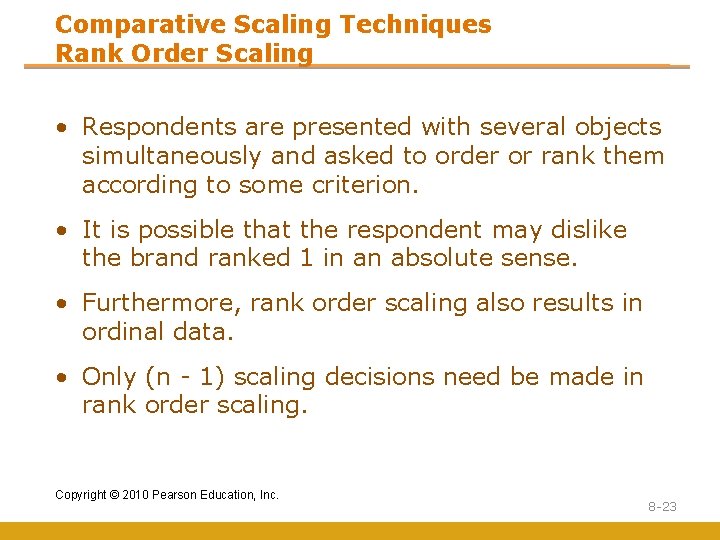 Comparative Scaling Techniques
Rank Order Scaling

• Respondents are presented with several objects simultaneously and asked to order or rank them according to some criterion.

• It is possible that the respondent may dislike the brand ranked 1 in an absolute sense.

• Furthermore, rank order scaling also results in ordinal data.

• Only (n - 1) scaling decisions need be made in rank order scaling.

Copyright © 2010 Pearson Education, Inc.

8-23